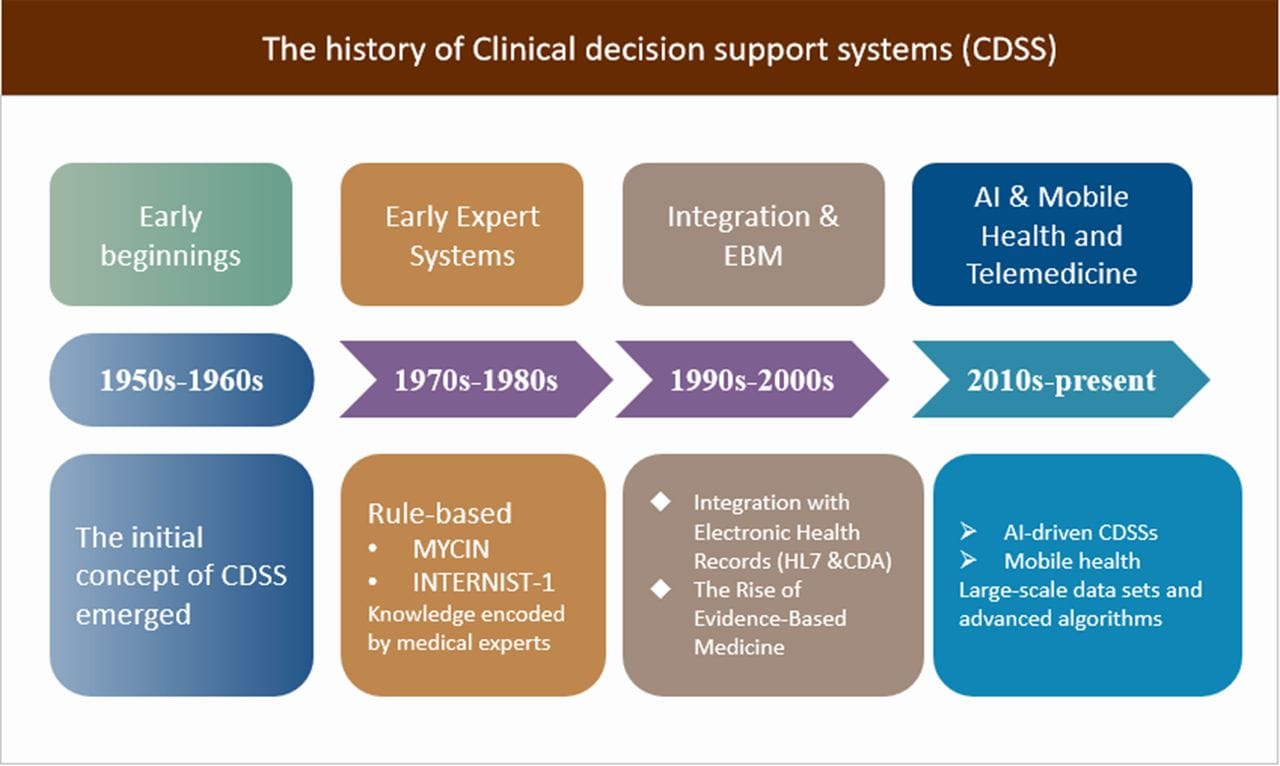 The history of Clinical decision support systems (CDSS)

Early beginnings

Early Expert Systems

Integration & EBM

AI & Mobile Health and Telemedicine

1950s-1960s

1970s-1980s

1990s-2000s

2010s-present

The initial concept of CDSS emerged

Rule-based
• MYCIN
• INTERNIST-1
Knowledge encoded by medical experts

◆ Integration with Electronic Health Records (HL7 &CDA)
◆ The Rise of Evidence-Based Medicine

➢ AI-driven CDSSs
➢ Mobile health
Large-scale data sets and advanced algorithms